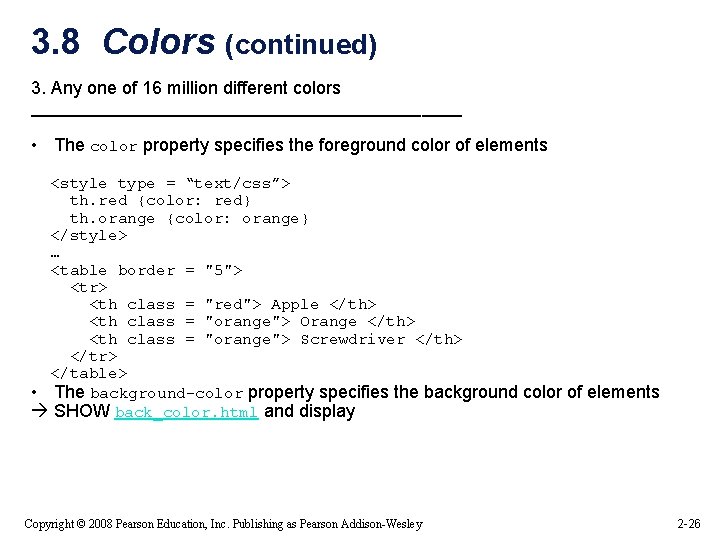 3.8 Colors (continued)

3. Any one of 16 million different colors

• The color property specifies the foreground color of elements

<style type = “text/css”>
th.red {color: red}
th.orange {color: orange}
</style>
…
<table border = "5">
<tr>
<th class = "red"> Apple </th>
<th class = "orange"> Orange </th>
<th class = "orange"> Screwdriver </th>
</tr>
</table>

• The background-color property specifies the background color of elements
→ SHOW back_color.html and display

Copyright © 2008 Pearson Education, Inc. Publishing as Pearson Addison-Wesley

2-26